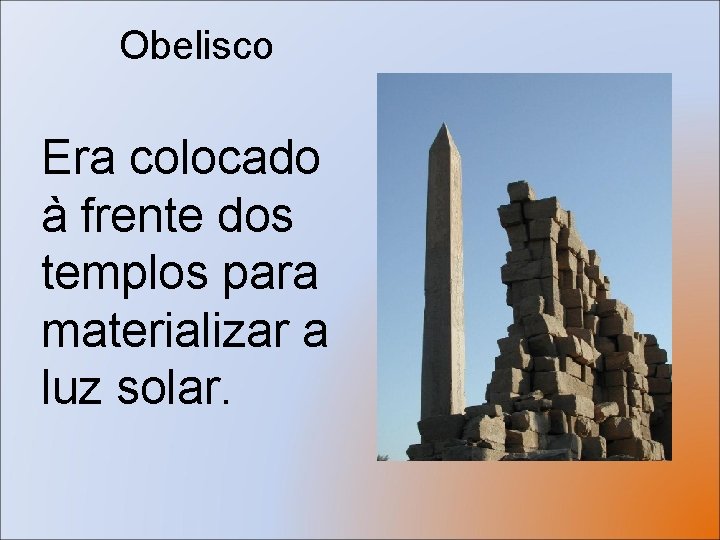 Obelisco

Era colocado à frente dos templos para materializar a luz solar.